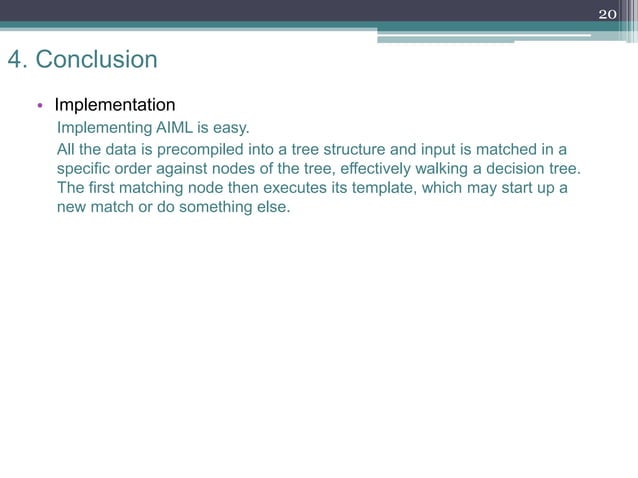 20

4. Conclusion

• Implementation

Implementing AIML is easy.

All the data is precompiled into a tree structure and input is matched in a specific order against nodes of the tree, effectively walking a decision tree. The first matching node then executes its template, which may start up a new match or do something else.